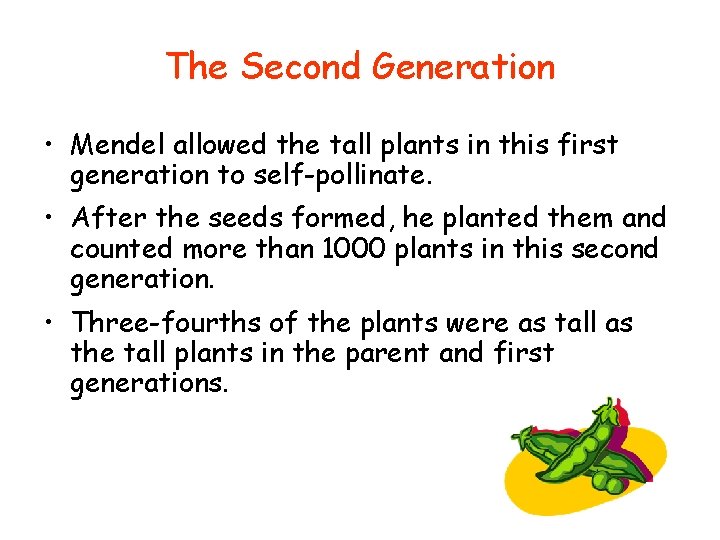 The Second Generation

• Mendel allowed the tall plants in this first generation to self-pollinate.

• After the seeds formed, he planted them and counted more than 1000 plants in this second generation.

• Three-fourths of the plants were as tall as the tall plants in the parent and first generations.